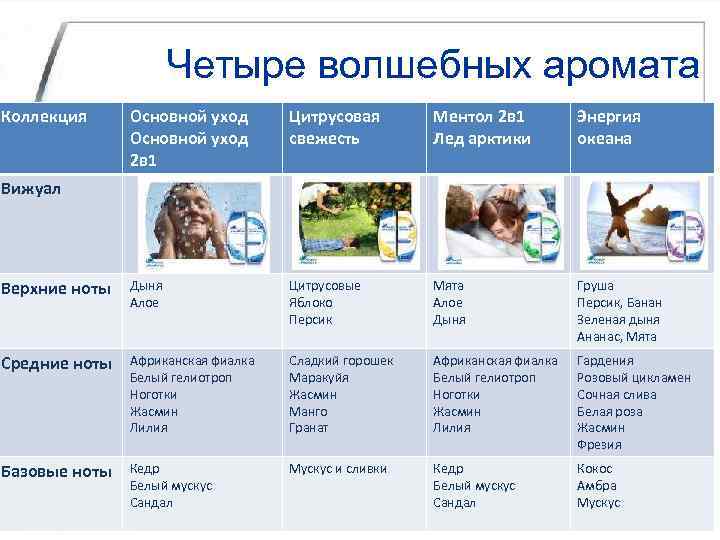 Четыре волшебных аромата

| Коллекция | Основной уход Основной уход 2в1 | Цитрусовая свежесть | Ментол 2в1 Лед арктики | Энергия океана |
|---|---|---|---|---|
| Вижуал | | | | |
| Верхние ноты | Дыня Алое | Цитрусовые Яблоко Персик | Мята Алое Дыня | Груша Персик, Банан Зеленая дыня Ананас, Мята |
| Средние ноты | Африканская фиалка Белый гелиотроп Ноготки Жасмин Лилия | Сладкий горошек Маракуйя Жасмин Манго Гранат | Африканская фиалка Белый гелиотроп Ноготки Жасмин Лилия | Гардения Розовый цикламен Сочная слива Белая роза Жасмин Фрезия |
| Базовые ноты | Кедр Белый мускус Сандал | Мускус и сливки | Кедр Белый мускус Сандал | Кокос Амбра Мускус |